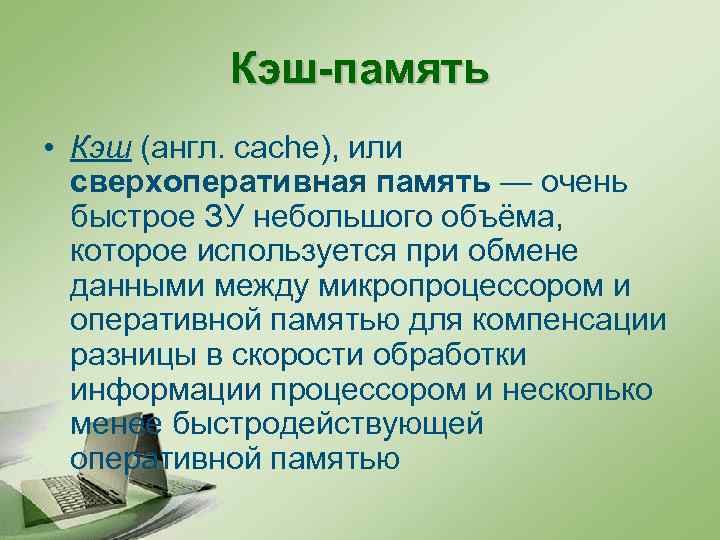 Кэш-память

• Кэш (англ. cache), или сверхоперативная память — очень быстрое ЗУ небольшого объёма, которое используется при обмене данными между микропроцессором и оперативной памятью для компенсации разницы в скорости обработки информации процессором и несколько менее быстродействующей оперативной памятью